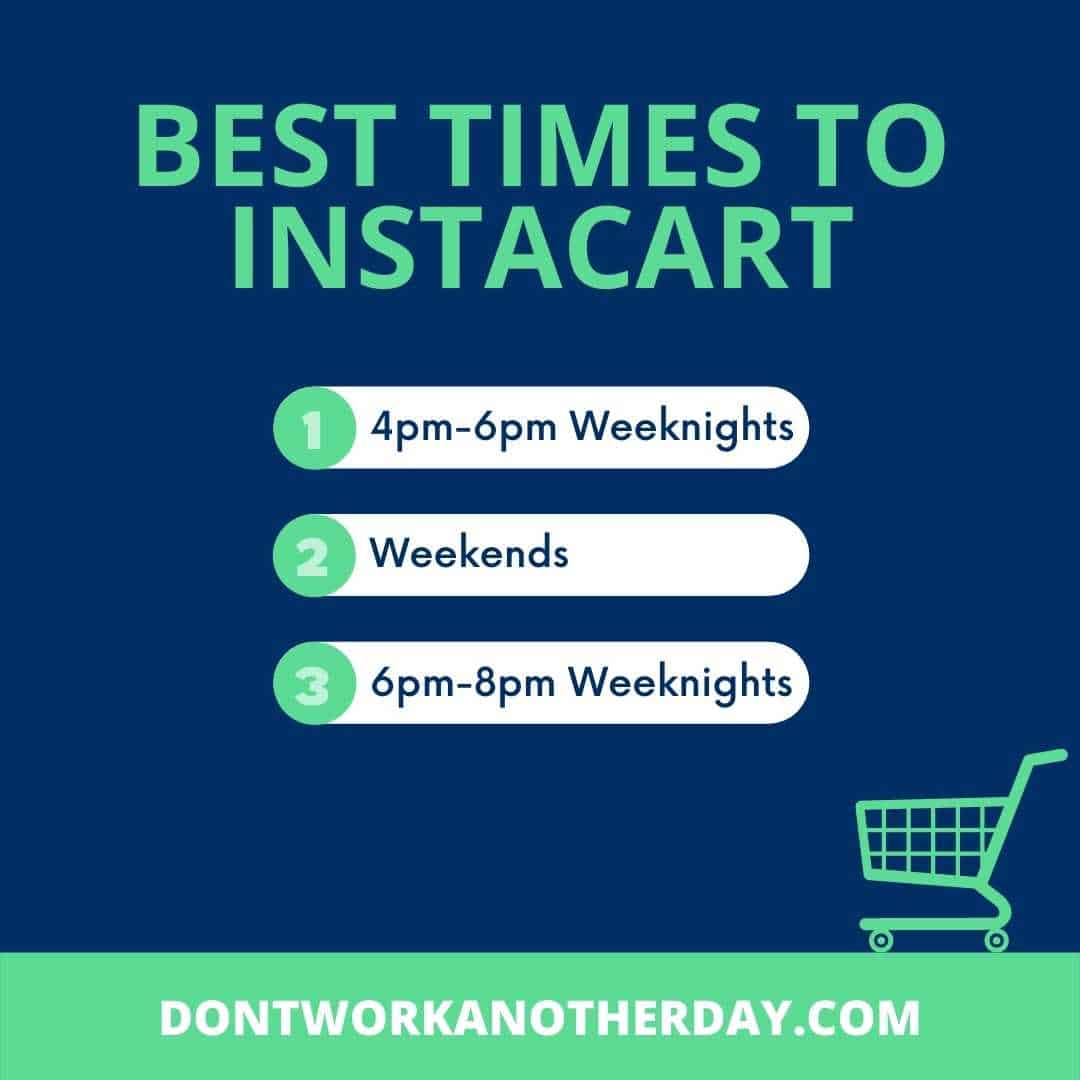 BEST TIMES TO INSTACART

1 4pm-6pm Weeknights

2 Weekends

3 6pm-8pm Weeknights

DONTWORKANOTHERDAY.COM